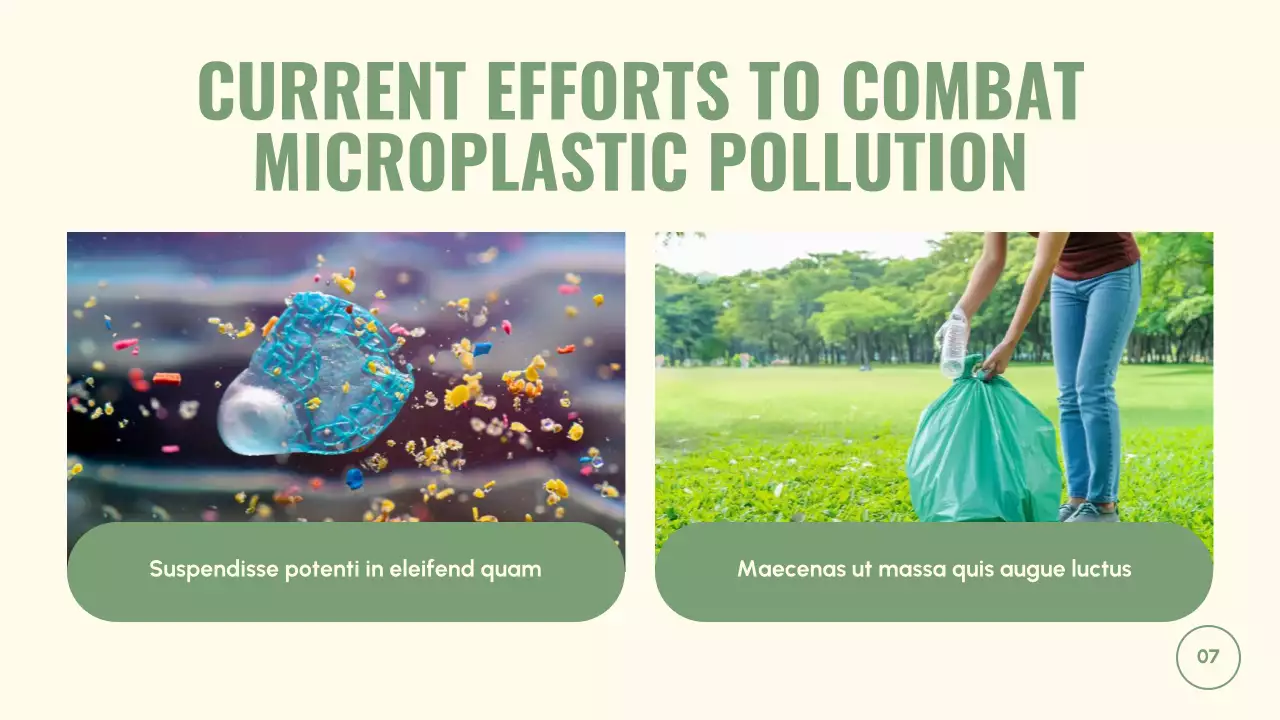 CURRENT EFFORTS TO COMBAT MICROPLASTIC POLLUTION

Suspendisse potenti in eleifend quam

Maecenas ut massa quis augue luctus

07